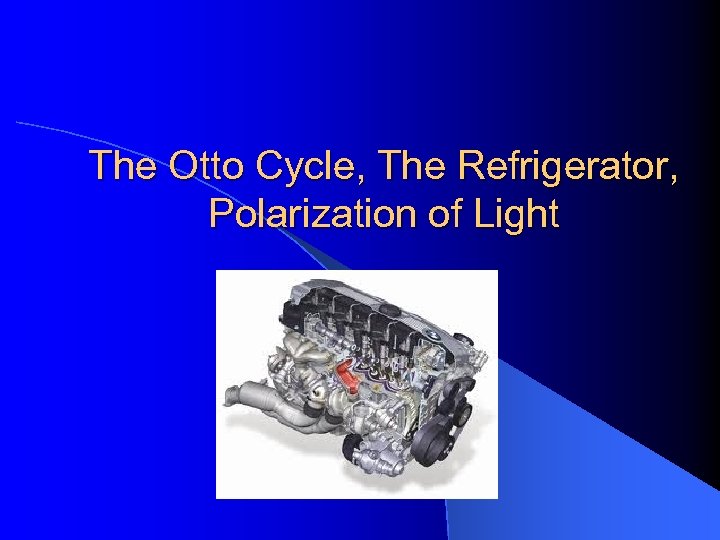 The Otto Cycle, The Refrigerator, Polarization of Light